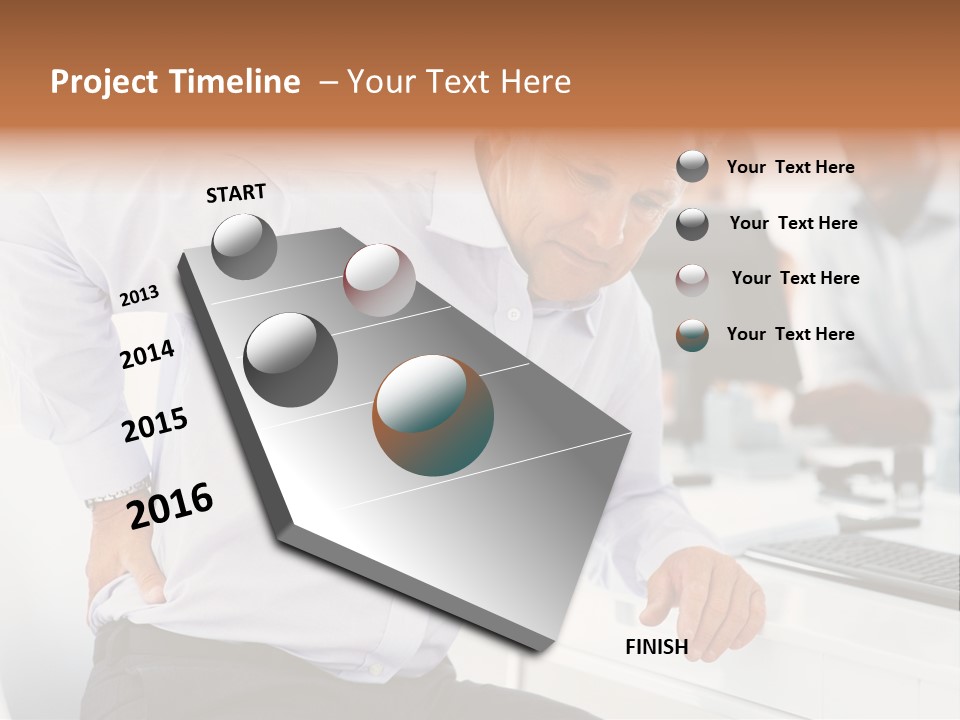 Project Timeline – Your Text Here

START

2013

2014

2015

2016

FINISH

Your Text Here

Your Text Here

Your Text Here

Your Text Here